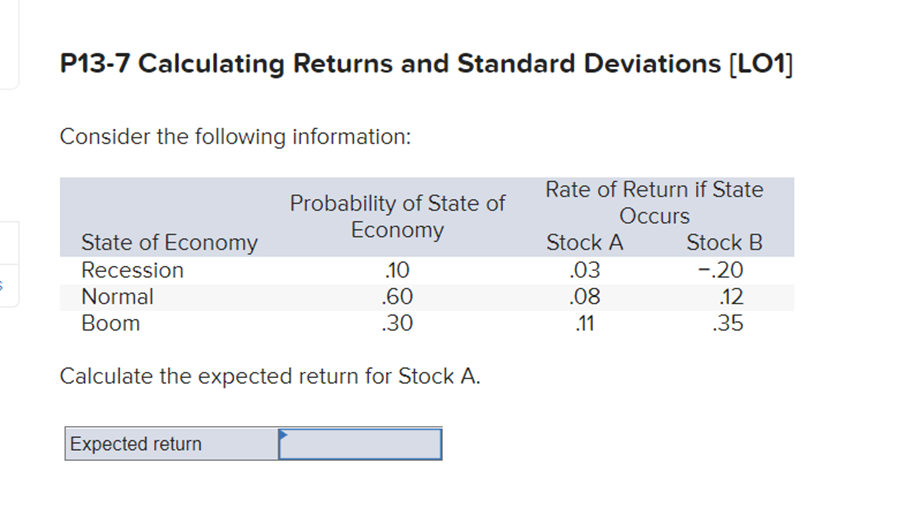 P13-7 Calculating Returns and Standard Deviations [LO1]

Consider the following information:

| State of Economy | Probability of State of Economy | Rate of Return if State Occurs Stock A | Rate of Return if State Occurs Stock B |
|---|---|---|---|
| Recession | .10 | .03 | −.20 |
| Normal | .60 | .08 | .12 |
| Boom | .30 | .11 | .35 |

Calculate the expected return for Stock A.

| Expected return | |
|---|---|